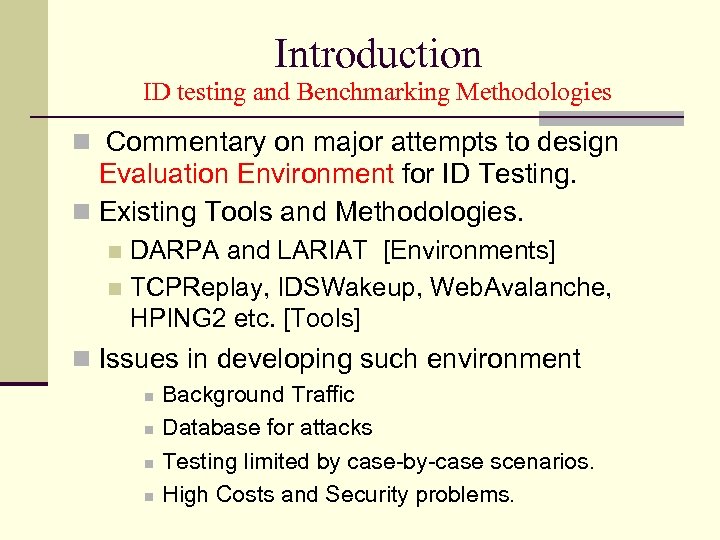 Introduction
ID testing and Benchmarking Methodologies

Commentary on major attempts to design Evaluation Environment for ID Testing.

Existing Tools and Methodologies.

DARPA and LARIAT [Environments]

TCPReplay, IDSWakeup, WebAvalanche, HPING2 etc. [Tools]

Issues in developing such environment

Background Traffic

Database for attacks

Testing limited by case-by-case scenarios.

High Costs and Security problems.